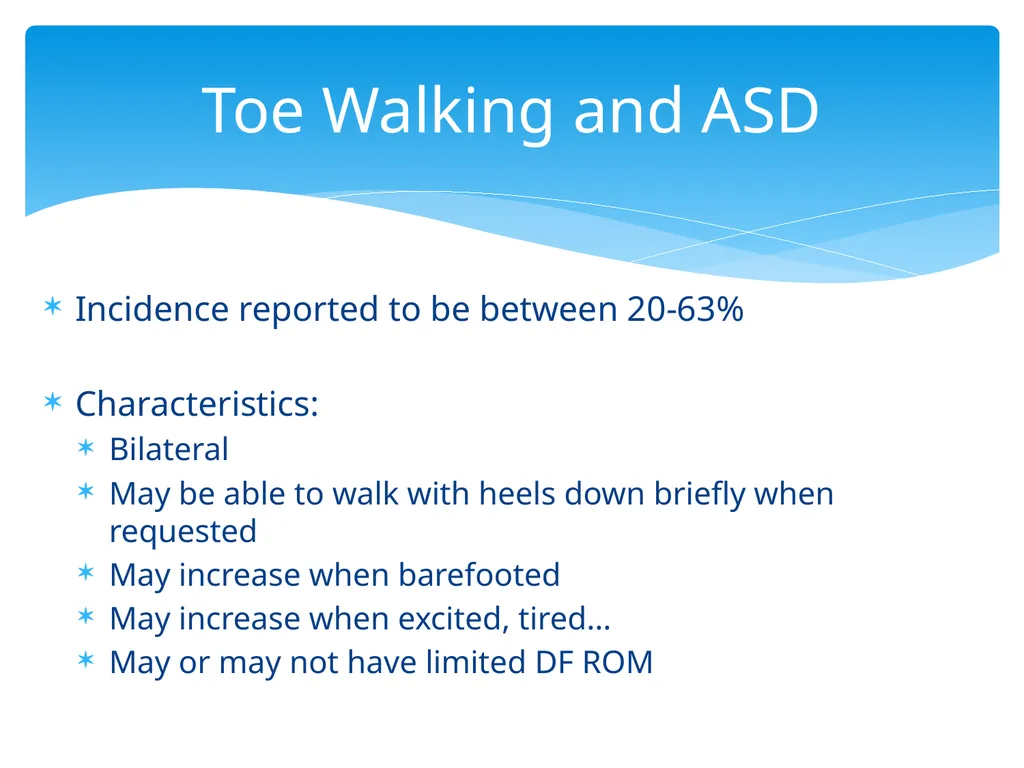 Toe Walking and ASD

Incidence reported to be between 20-63%

Characteristics:
Bilateral
May be able to walk with heels down briefly when requested
May increase when barefooted
May increase when excited, tired…
May or may not have limited DF ROM